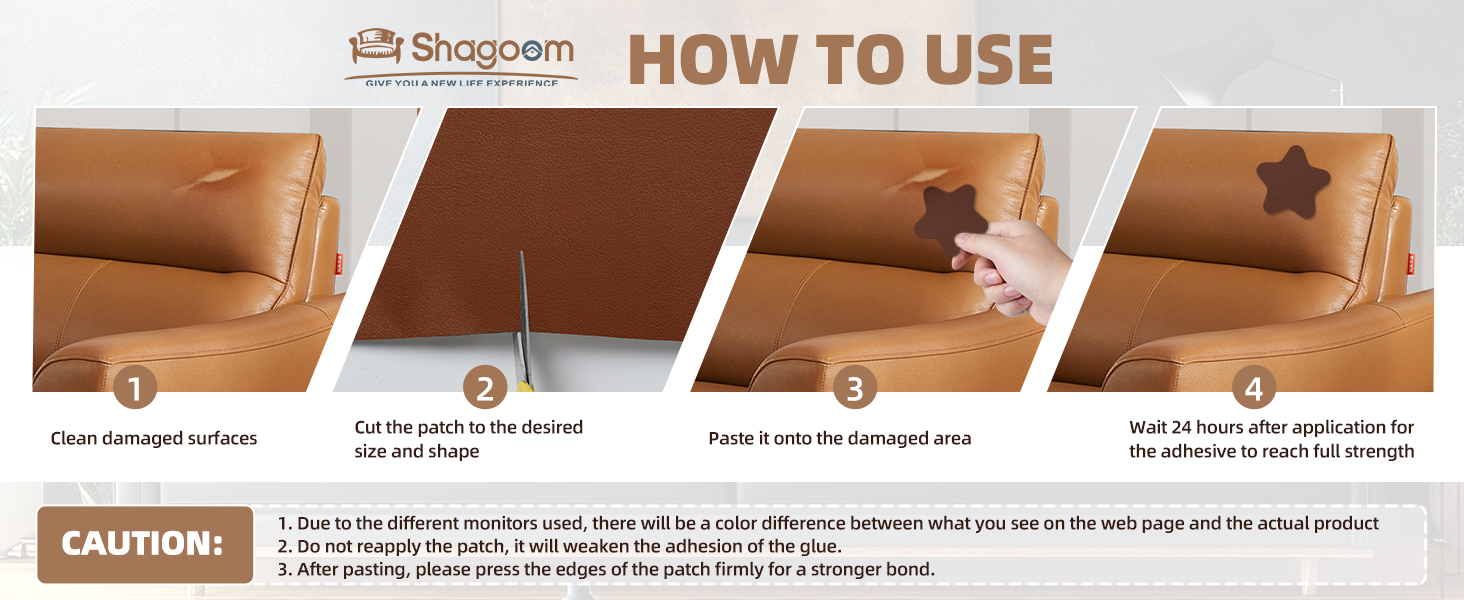 Shagoom
GIVE YOU A NEW LIFE EXPERIENCE

HOW TO USE

1
Clean damaged surfaces

2
Cut the patch to the desired size and shape

3
Paste it onto the damaged area

4
Wait 24 hours after application for the adhesive to reach full strength

CAUTION:
1. Due to the different monitors used, there will be a color difference between what you see on the web page and the actual product
2. Do not reapply the patch, it will weaken the adhesion of the glue.
3. After pasting, please press the edges of the patch firmly for a stronger bond.